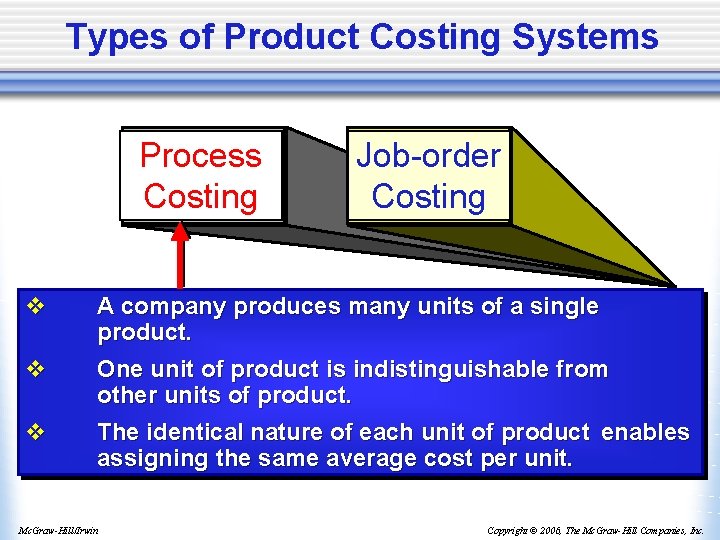 Types of Product Costing Systems

Process Costing

Job-order Costing

❖ A company produces many units of a single product.

❖ One unit of product is indistinguishable from other units of product.

❖ The identical nature of each unit of product enables assigning the same average cost per unit.

McGraw-Hill/Irwin

Copyright © 2006, The McGraw-Hill Companies, Inc.